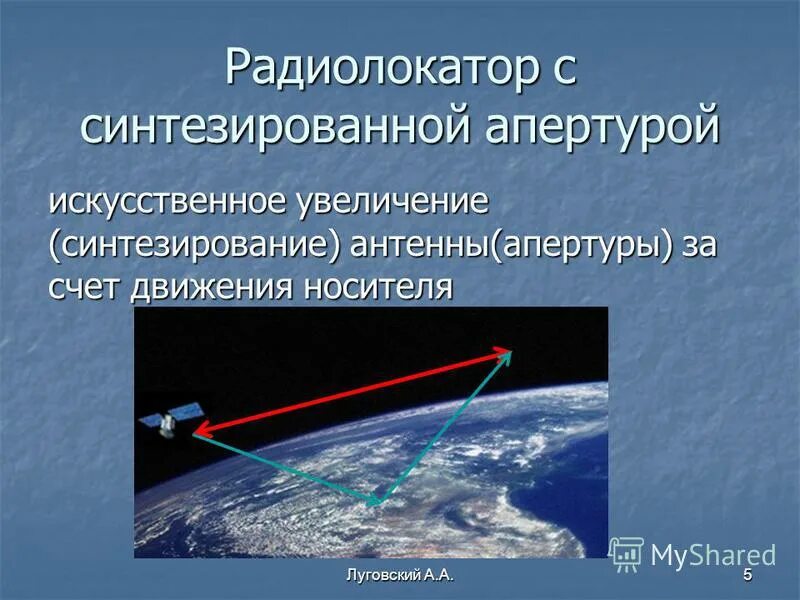 Радиолокатор с синтезированной апертурой

искусственное увеличение (синтезирование) антенны(апертуры) за счет движения носителя

MyShared

Луговский А.А.

5